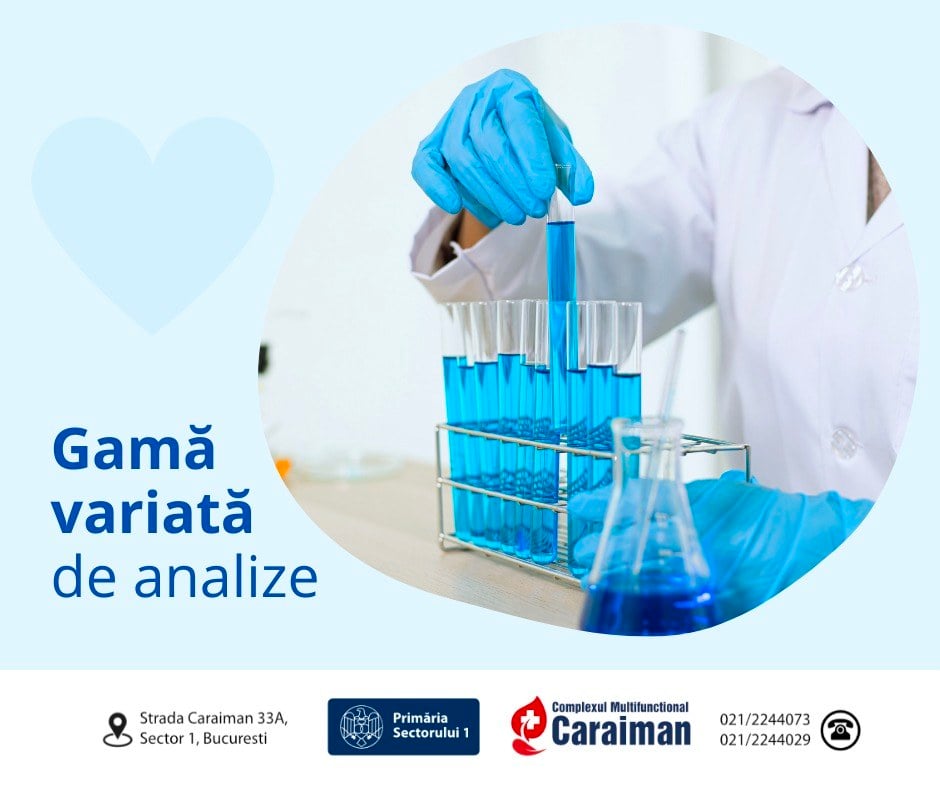 Gamă variată de analize

Strada Caraiman 33A, Sector 1, Bucuresti

Primăria Sectorului 1

Complexul Multifunctional Caraiman

021/2244073
021/2244029